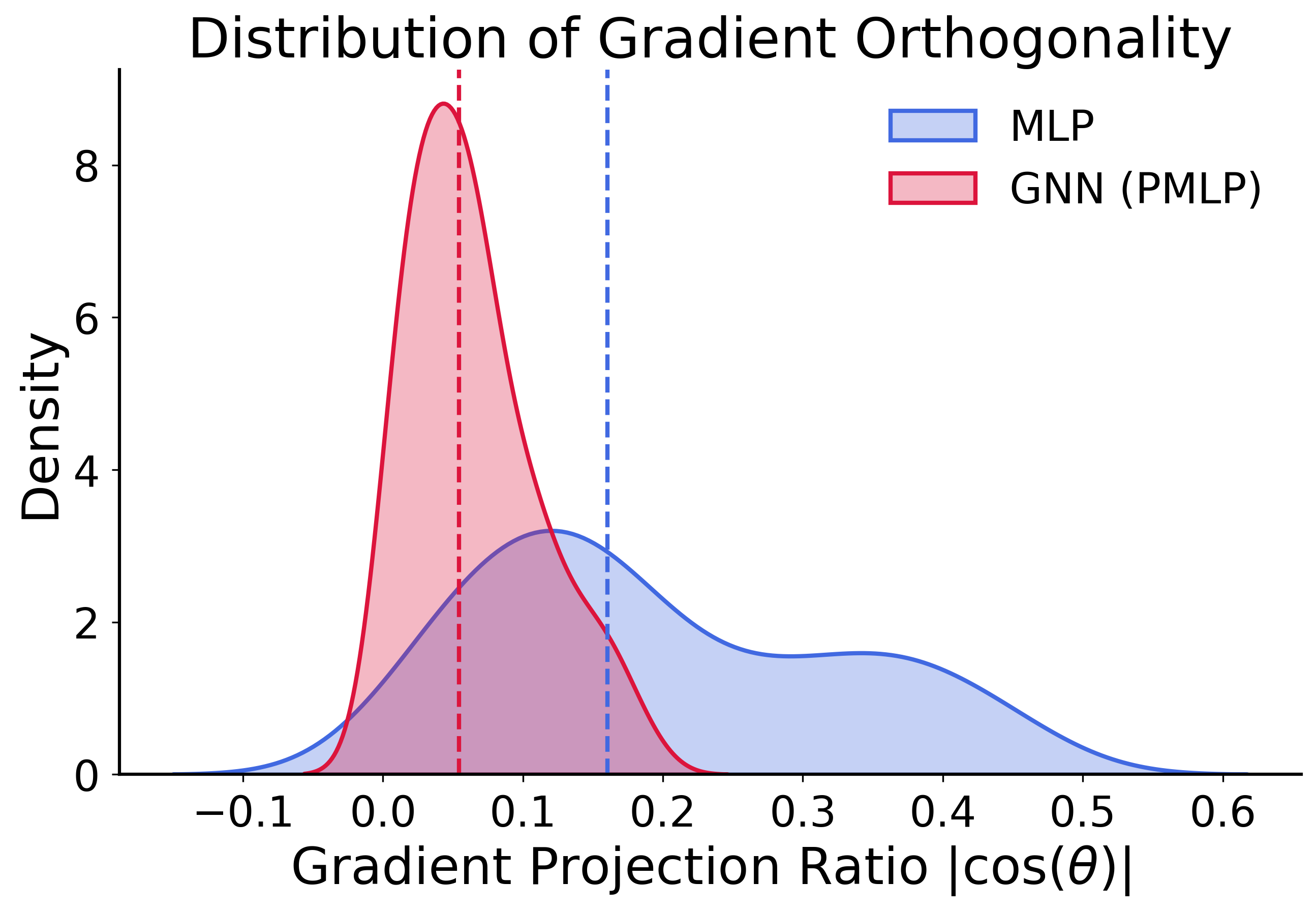 Distribution of Gradient Orthogonality

MLP
GNN (PMLP)

Density

8
6
4
2
0

−0.1
0.0
0.1
0.2
0.3
0.4
0.5
0.6

Gradient Projection Ratio $|\cos(\theta)|$